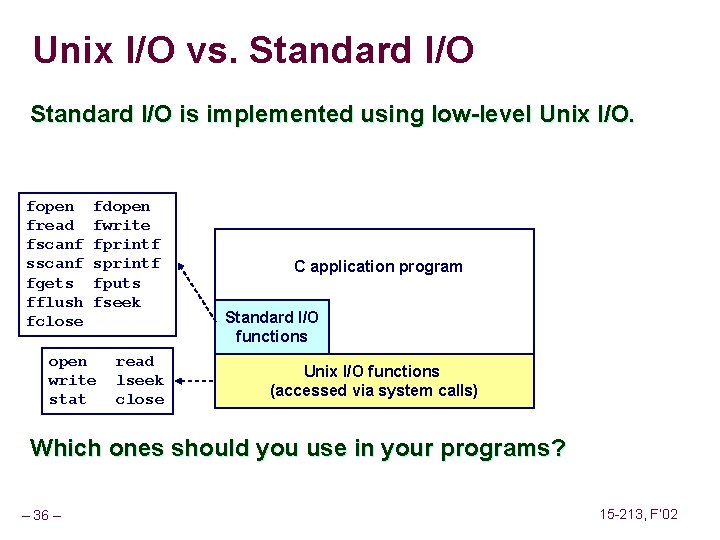 Unix I/O vs. Standard I/O

Standard I/O is implemented using low-level Unix I/O.

fopen fdopen
fread fwrite
fscanf fprintf
sscanf sprintf
fgets fputs
fflush fseek
fclose

open read
write lseek
stat close

C application program

Standard I/O functions

Unix I/O functions
(accessed via system calls)

Which ones should you use in your programs?

– 36 –

15-213, F'02